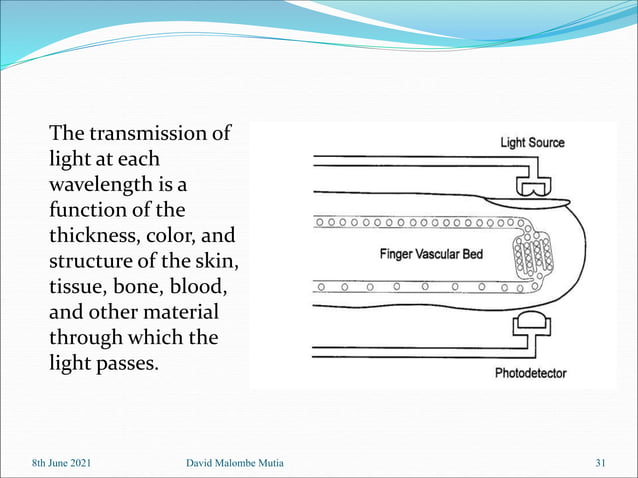 The transmission of light at each wavelength is a function of the thickness, color, and structure of the skin, tissue, bone, blood, and other material through which the light passes.

Light Source

Finger Vascular Bed

Photodetector

8th June 2021 David Malombe Mutia 31